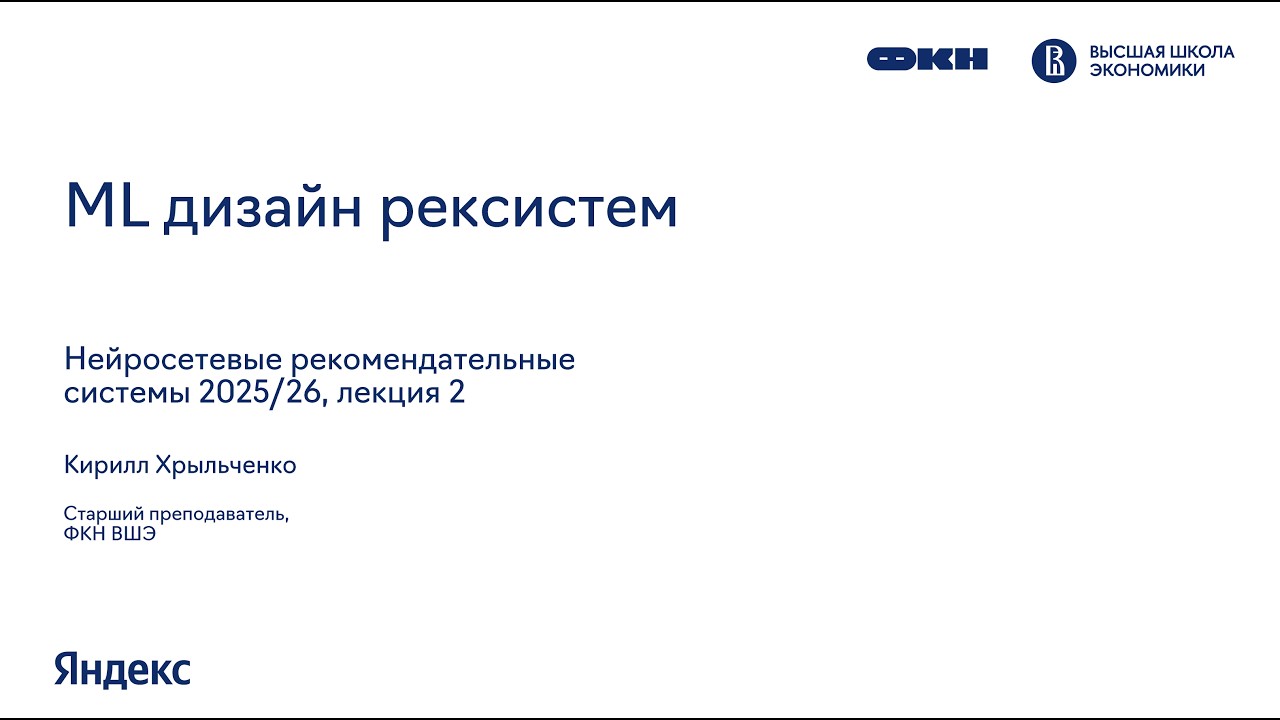 ФКН

ВЫСШАЯ ШКОЛА ЭКОНОМИКИ

ML дизайн рексистем

Нейросетевые рекомендательные системы 2025/26, лекция 2

Кирилл Хрыльченко

Старший преподаватель, ФКН ВШЭ

Яндекс